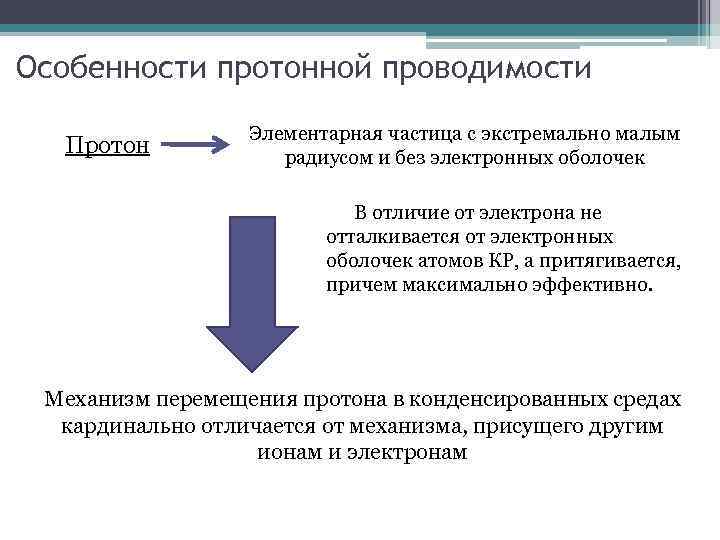 Особенности протонной проводимости

Протон

Элементарная частица с экстремально малым радиусом и без электронных оболочек

В отличие от электрона не отталкивается от электронных оболочек атомов КР, а притягивается, причем максимально эффективно.

Механизм перемещения протона в конденсированных средах кардинально отличается от механизма, присущего другим ионам и электронам